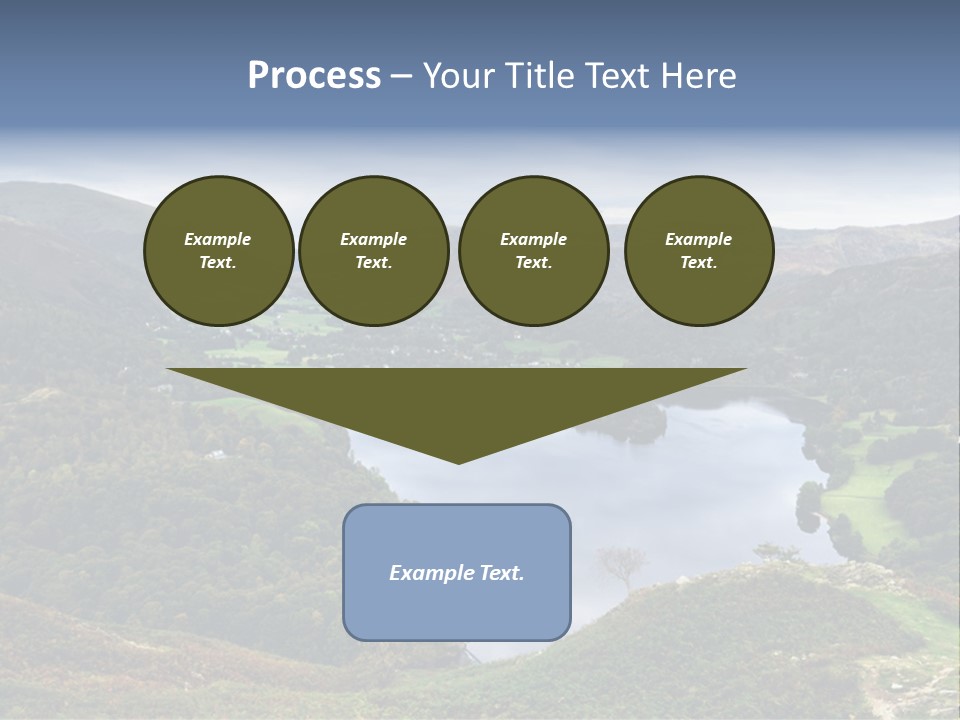 Process – Your Title Text Here

Example Text.

Example Text.

Example Text.

Example Text.

Example Text.